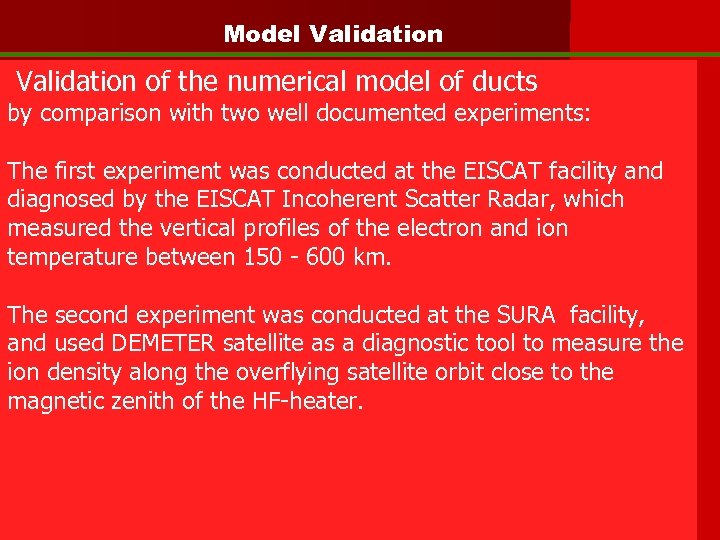 Model Validation

Validation of the numerical model of ducts
by comparison with two well documented experiments:

The first experiment was conducted at the EISCAT facility and diagnosed by the EISCAT Incoherent Scatter Radar, which measured the vertical profiles of the electron and ion temperature between 150 - 600 km.

The second experiment was conducted at the SURA facility, and used DEMETER satellite as a diagnostic tool to measure the ion density along the overflying satellite orbit close to the magnetic zenith of the HF-heater.